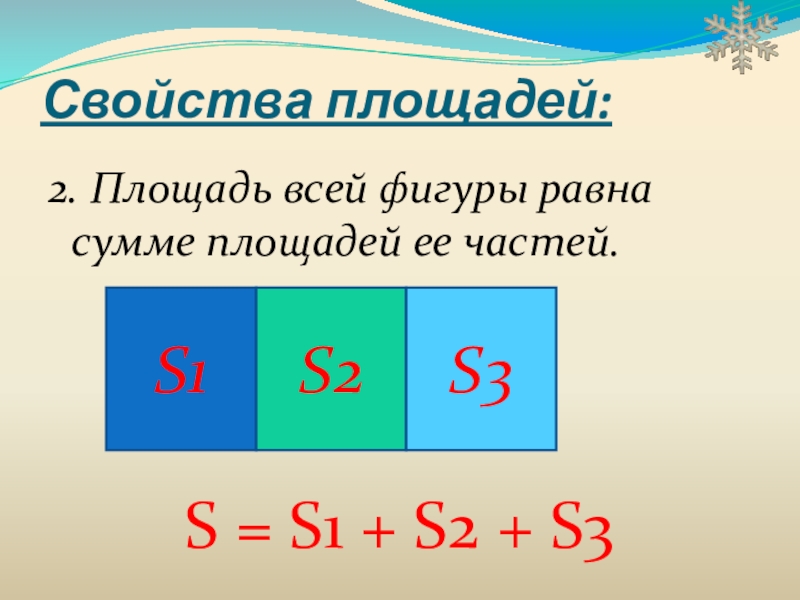 Свойства площадей:

2. Площадь всей фигуры равна сумме площадей ее частей.

S1

S2

S3

S = S1 + S2 + S3